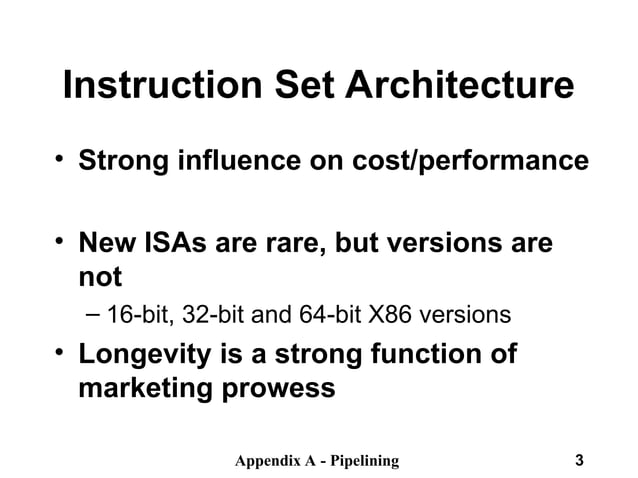 Instruction Set Architecture

• Strong influence on cost/performance

• New ISAs are rare, but versions are not

– 16-bit, 32-bit and 64-bit X86 versions

• Longevity is a strong function of marketing prowess

Appendix A - Pipelining

3